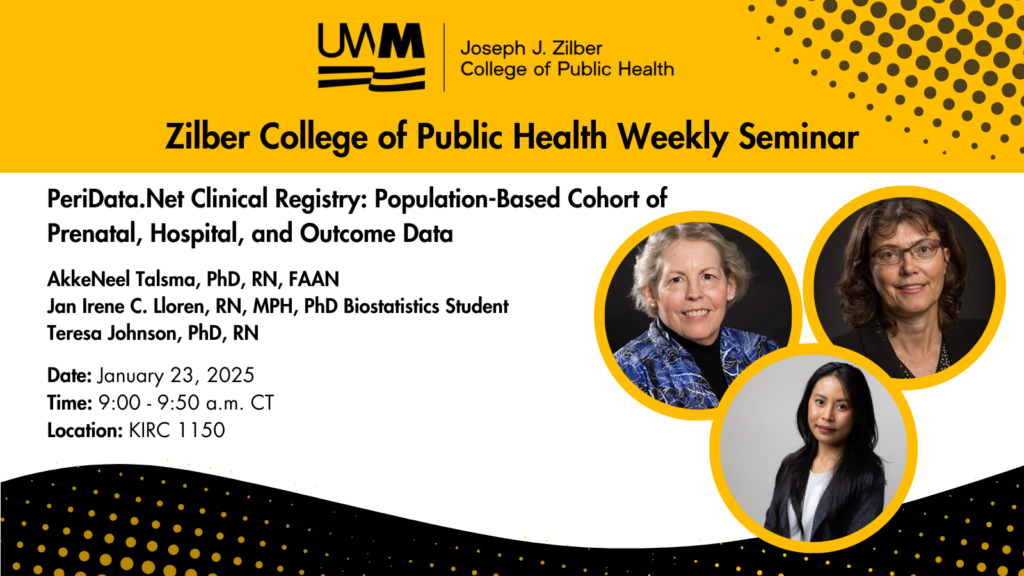 UWM

Joseph J. Zilber
College of Public Health

Zilber College of Public Health Weekly Seminar

PeriData.Net Clinical Registry: Population-Based Cohort of Prenatal, Hospital, and Outcome Data

AkkeNeel Talsma, PhD, RN, FAAN
Jan Irene C. Lloren, RN, MPH, PhD Biostatistics Student
Teresa Johnson, PhD, RN

Date: January 23, 2025
Time: 9:00 - 9:50 a.m. CT
Location: KIRC 1150